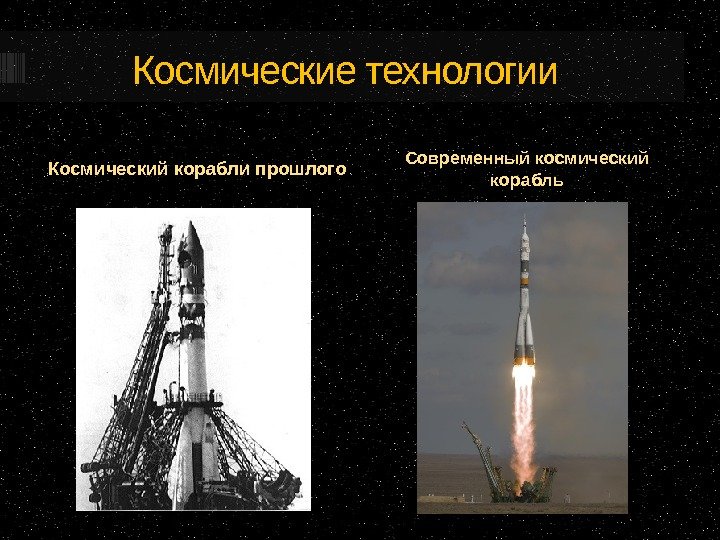 Космические технологии

Космический корабли прошлого

Современный космический корабль